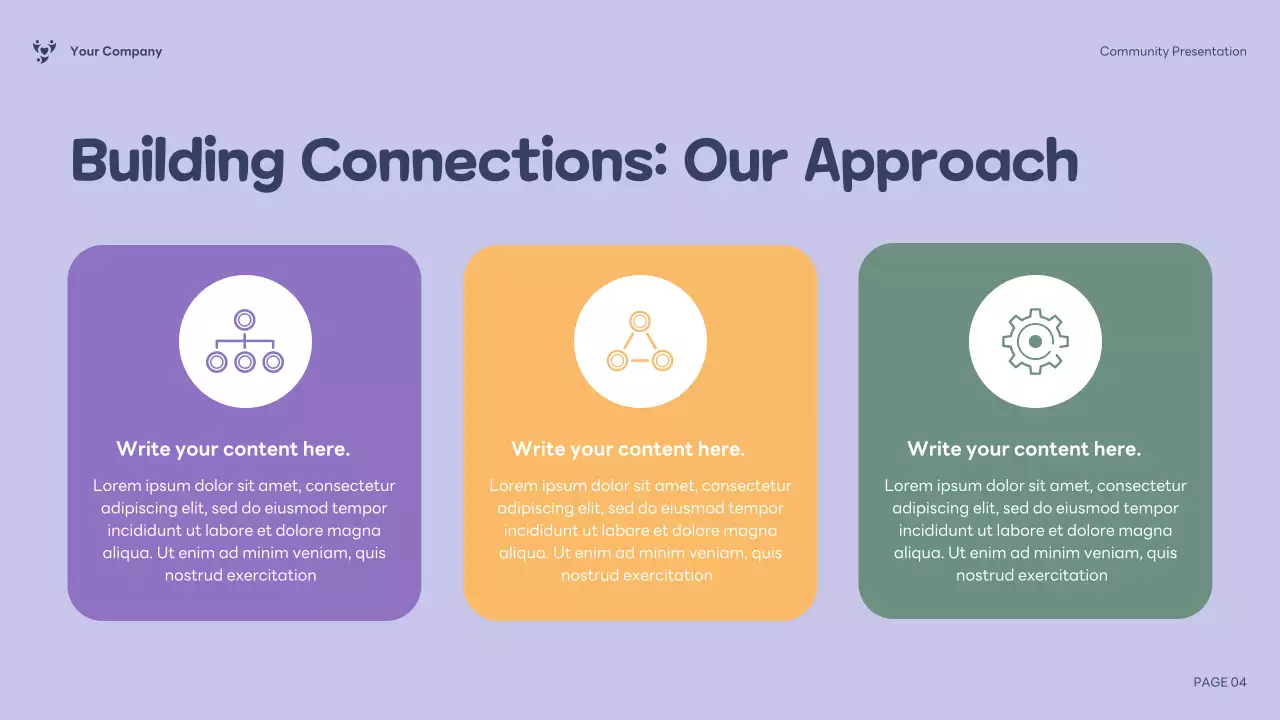 Your Company

Community Presentation

Building Connections: Our Approach

Write your content here.

Lorem ipsum dolor sit amet, consectetur adipiscing elit, sed do eiusmod tempor incididunt ut labore et dolore magna aliqua. Ut enim ad minim veniam, quis nostrud exercitation

Write your content here.

Lorem ipsum dolor sit amet, consectetur adipiscing elit, sed do eiusmod tempor incididunt ut labore et dolore magna aliqua. Ut enim ad minim veniam, quis nostrud exercitation

Write your content here.

Lorem ipsum dolor sit amet, consectetur adipiscing elit, sed do eiusmod tempor incididunt ut labore et dolore magna aliqua. Ut enim ad minim veniam, quis nostrud exercitation

PAGE 04